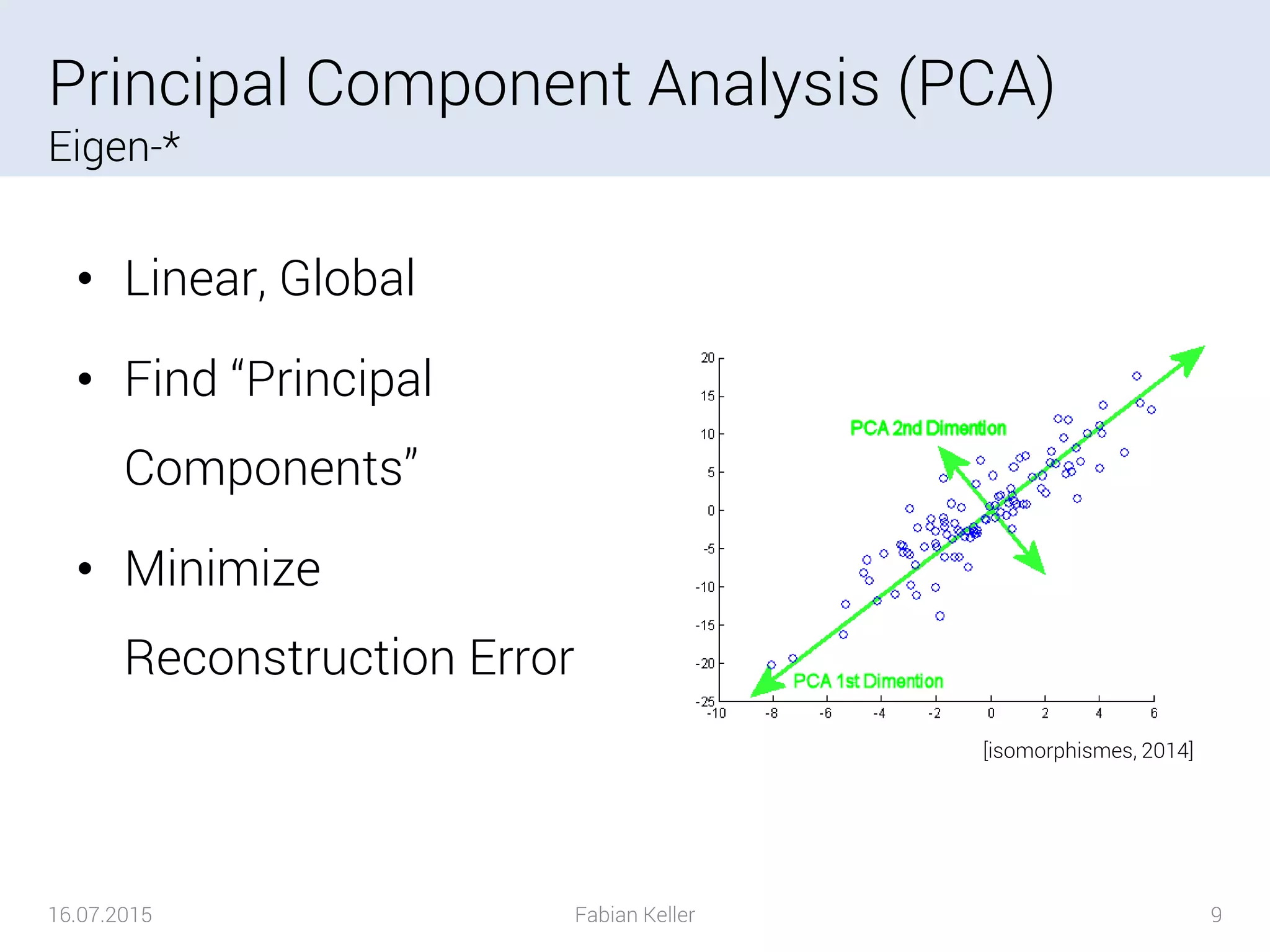 Principal Component Analysis (PCA)
Eigen-*

• Linear, Global

• Find “Principal Components”

• Minimize Reconstruction Error

20
15
10
5
0
-5
-10
-15
-20
-25
-10
-8
-6
-4
-2
0
2
4
6

PCA 2nd Dimention
PCA 1st Dimention

[isomorphismes, 2014]

16.07.2015
Fabian Keller
9